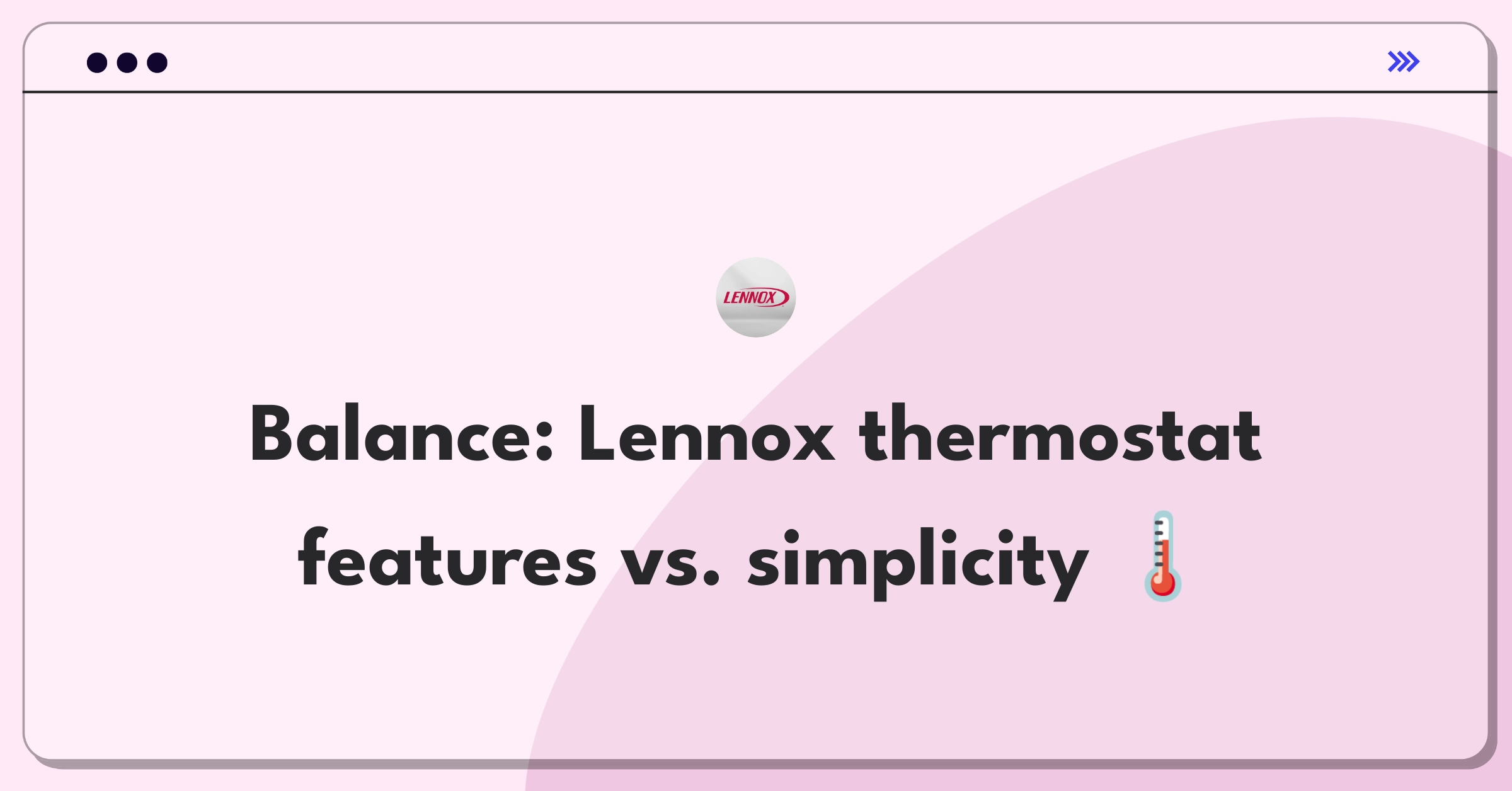 LENNOX

Balance: Lennox thermostat features vs. simplicity 🌡️